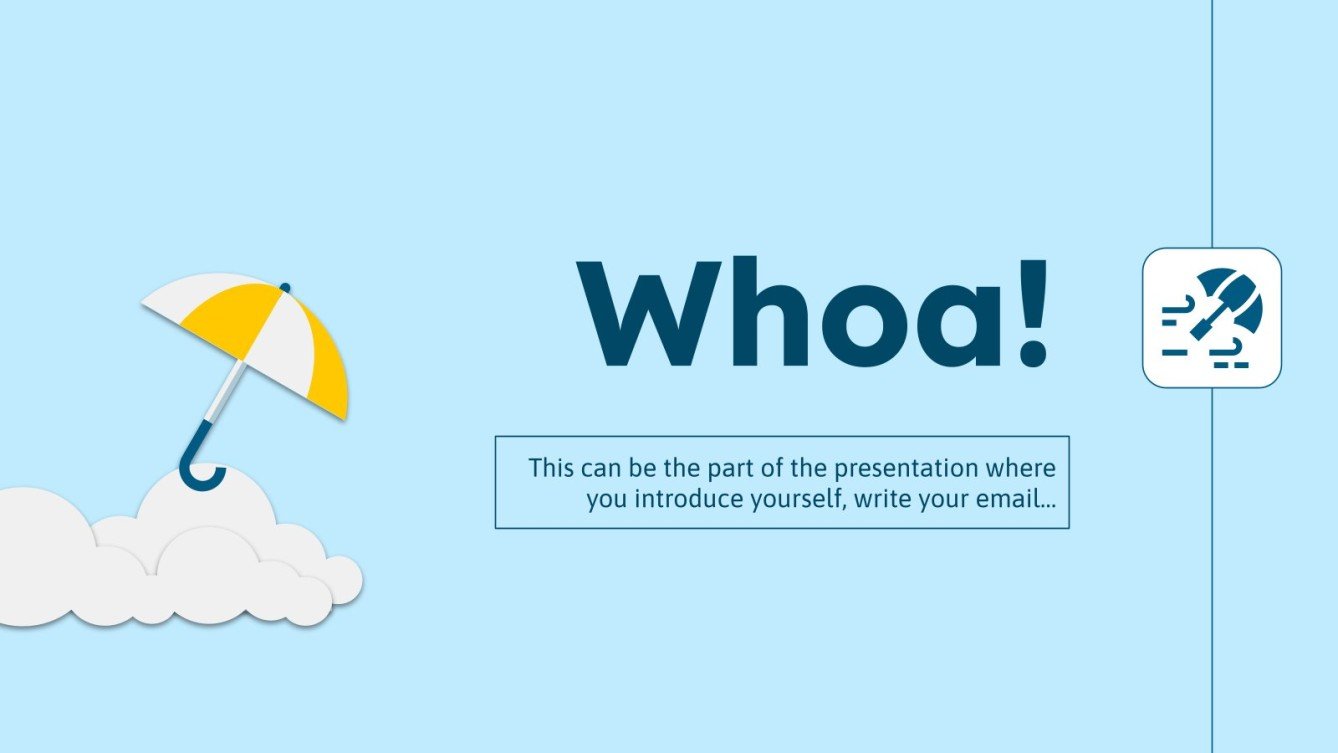 Whoa!

This can be the part of the presentation where you introduce yourself, write your email…